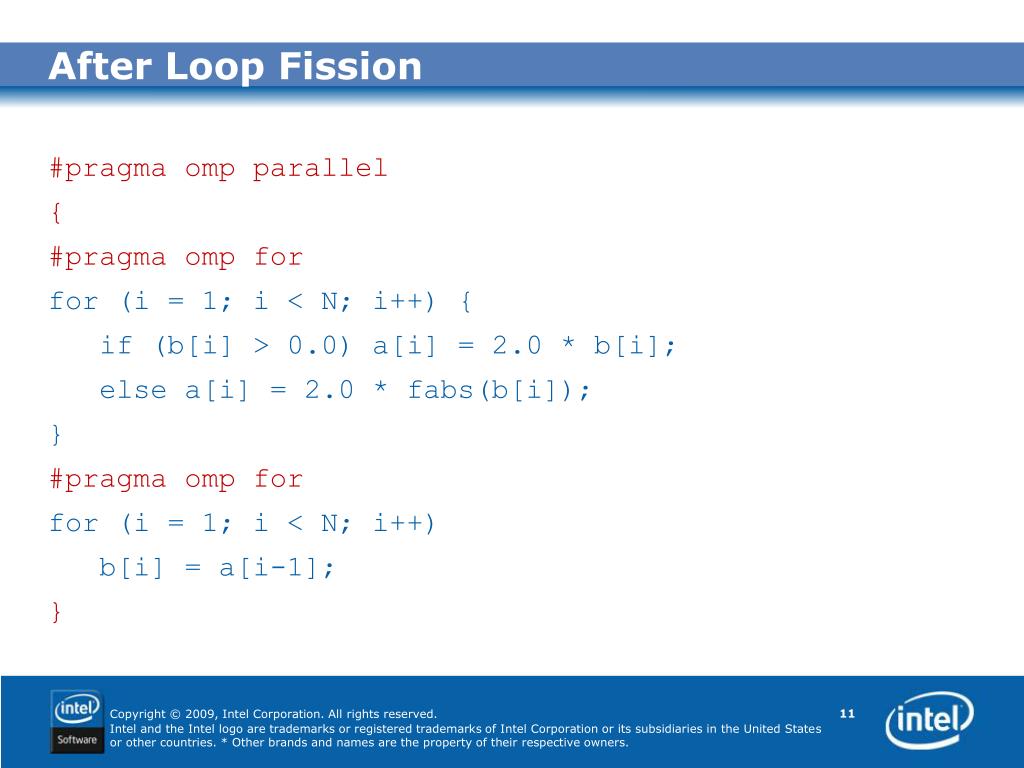 After Loop Fission

#pragma omp parallel
{
#pragma omp for
for (i = 1; i < N; i++) {
   if (b[i] > 0.0) a[i] = 2.0 * b[i];
   else a[i] = 2.0 * fabs(b[i]);
}
#pragma omp for
for (i = 1; i < N; i++)
   b[i] = a[i-1];
}

intel Software

Copyright © 2009, Intel Corporation. All rights reserved.
Intel and the Intel logo are trademarks or registered trademarks of Intel Corporation or its subsidiaries in the United States or other countries. * Other brands and names are the property of their respective owners.

11

intel